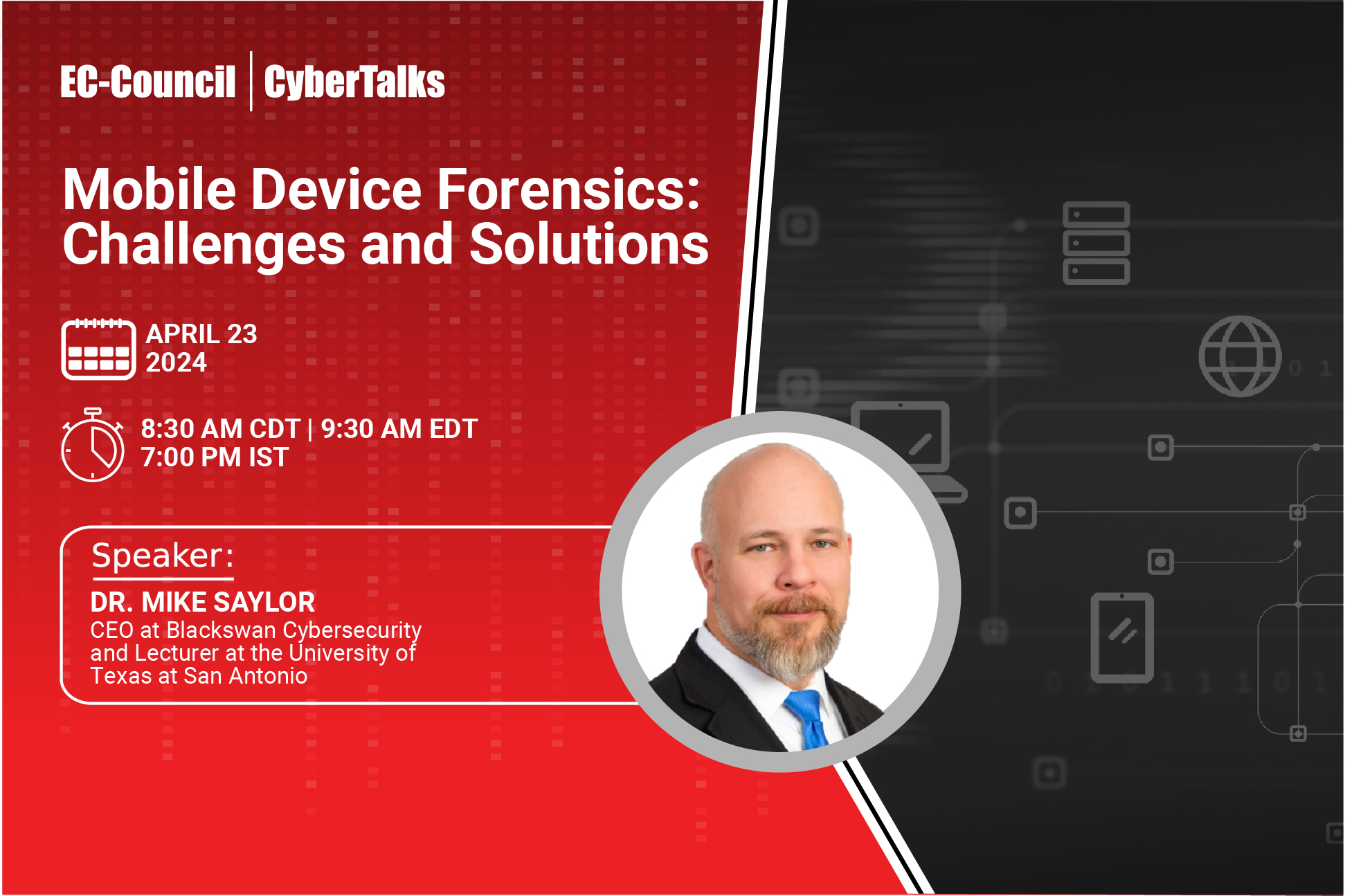 EC-Council | CyberTalks

Mobile Device Forensics: Challenges and Solutions

APRIL 23 2024

8:30 AM CDT | 9:30 AM EDT
7:00 PM IST

Speaker:

DR. MIKE SAYLOR
CEO at Blackswan Cybersecurity and Lecturer at the University of Texas at San Antonio